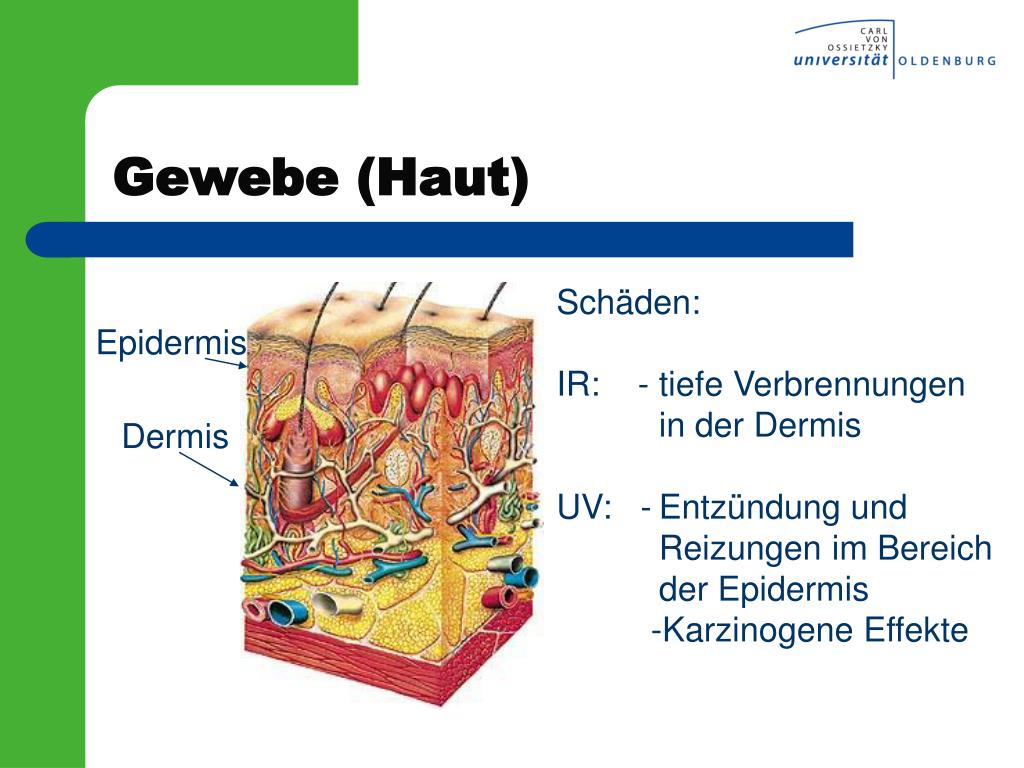 CARL VON OSSIETZKY
universität OLDENBURG

Gewebe (Haut)

Epidermis

Dermis

Schäden:

IR: - tiefe Verbrennungen in der Dermis

UV: - Entzündung und Reizungen im Bereich der Epidermis
-Karzinogene Effekte